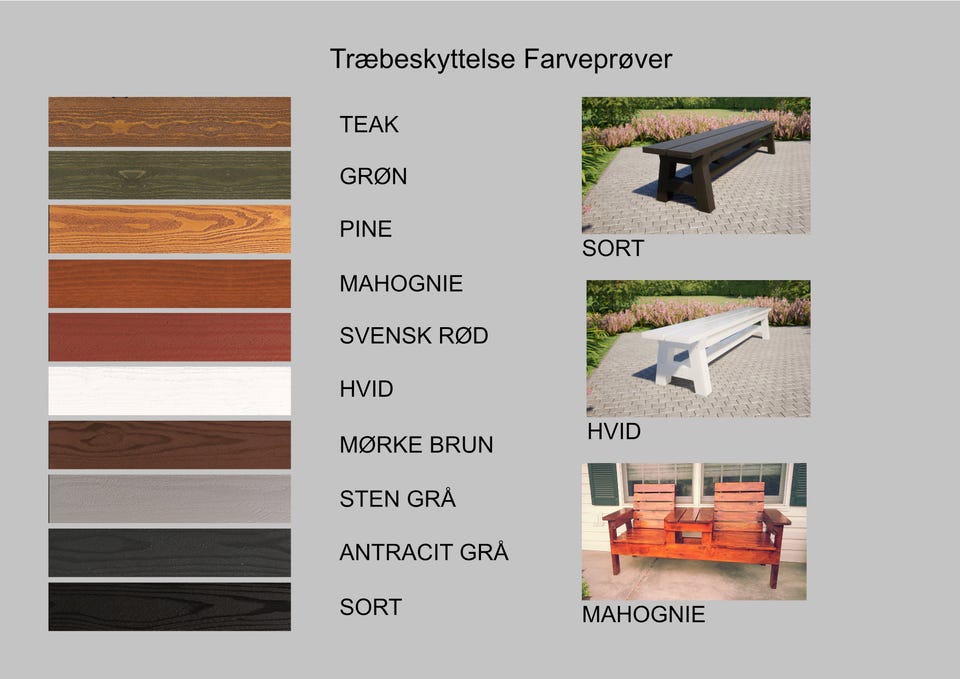 Træbeskyttelse Farveprøver

TEAK

GRØN

PINE

MAHOGNIE

SVENSK RØD

HVID

MØRKE BRUN

STEN GRÅ

ANTRACIT GRÅ

SORT

SORT

HVID

MAHOGNIE